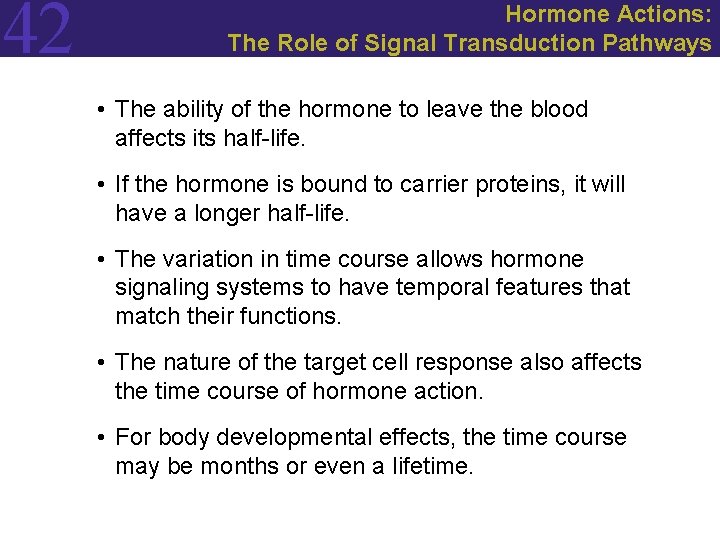 42

Hormone Actions:
The Role of Signal Transduction Pathways

• The ability of the hormone to leave the blood affects its half-life.

• If the hormone is bound to carrier proteins, it will have a longer half-life.

• The variation in time course allows hormone signaling systems to have temporal features that match their functions.

• The nature of the target cell response also affects the time course of hormone action.

• For body developmental effects, the time course may be months or even a lifetime.